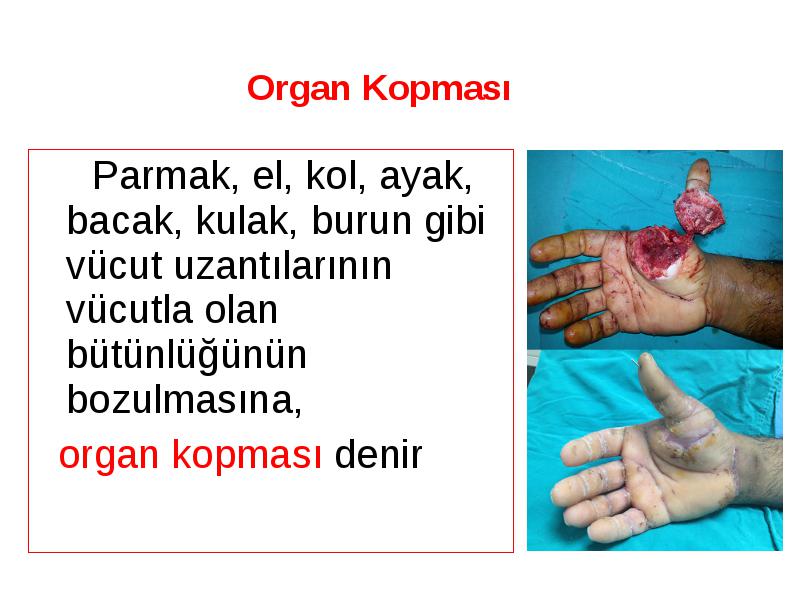 Organ Kopması

Parmak, el, kol, ayak, bacak, kulak, burun gibi vücut uzantılarının vücutla olan bütünlüğünün bozulmasına,

organ kopması denir